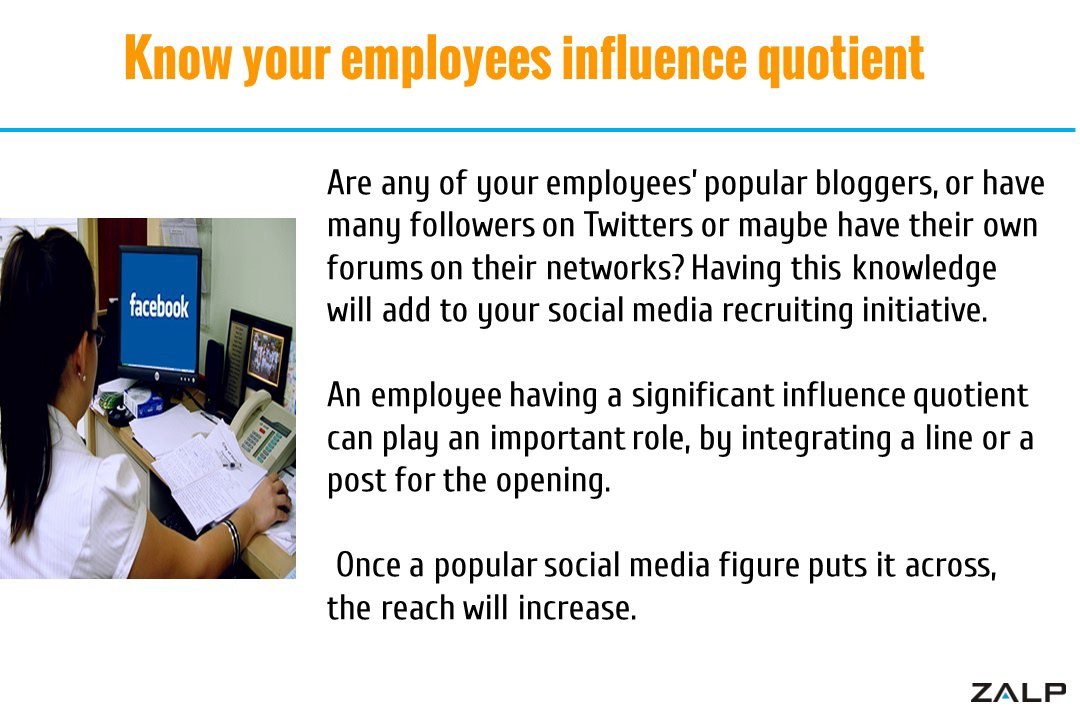 Know your employees influence quotient

facebook

Are any of your employees' popular bloggers, or have many followers on Twitters or maybe have their own forums on their networks? Having this knowledge will add to your social media recruiting initiative.

An employee having a significant influence quotient can play an important role, by integrating a line or a post for the opening.

Once a popular social media figure puts it across, the reach will increase.

ZALP